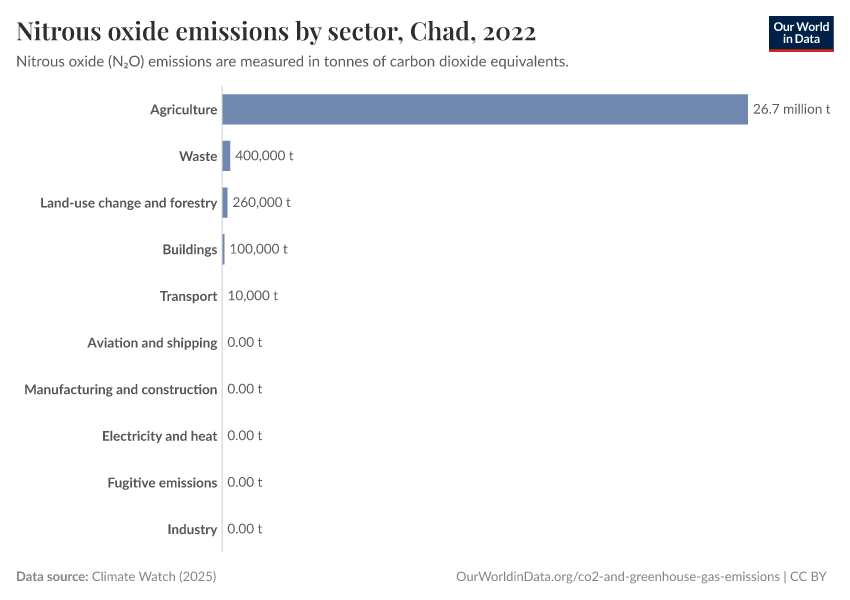 Nitrous oxide emissions by sector, Chad, 2022

Our World in Data

Nitrous oxide ($N_2O$) emissions are measured in tonnes of carbon dioxide equivalents.

Agriculture 26.7 million t
Waste 400,000 t
Land-use change and forestry 260,000 t
Buildings 100,000 t
Transport 10,000 t
Aviation and shipping 0.00 t
Manufacturing and construction 0.00 t
Electricity and heat 0.00 t
Fugitive emissions 0.00 t
Industry 0.00 t

Data source: Climate Watch (2025)

OurWorldinData.org/co2-and-greenhouse-gas-emissions | CC BY